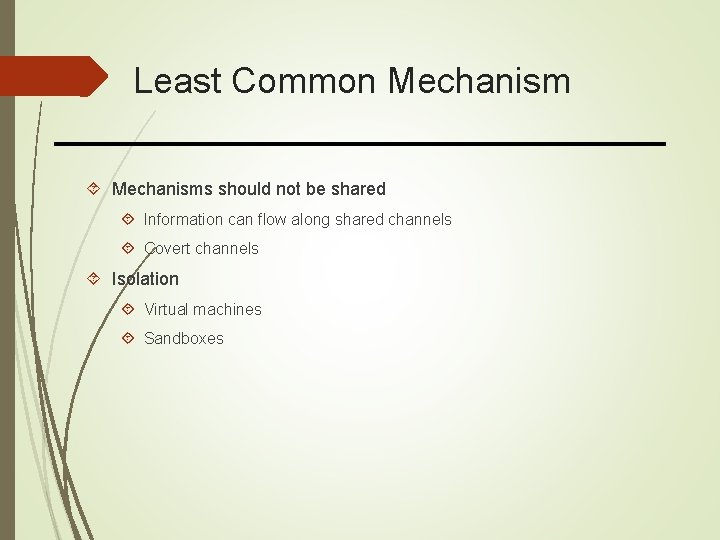 Least Common Mechanism

Mechanisms should not be shared

Information can flow along shared channels

Covert channels

Isolation

Virtual machines

Sandboxes